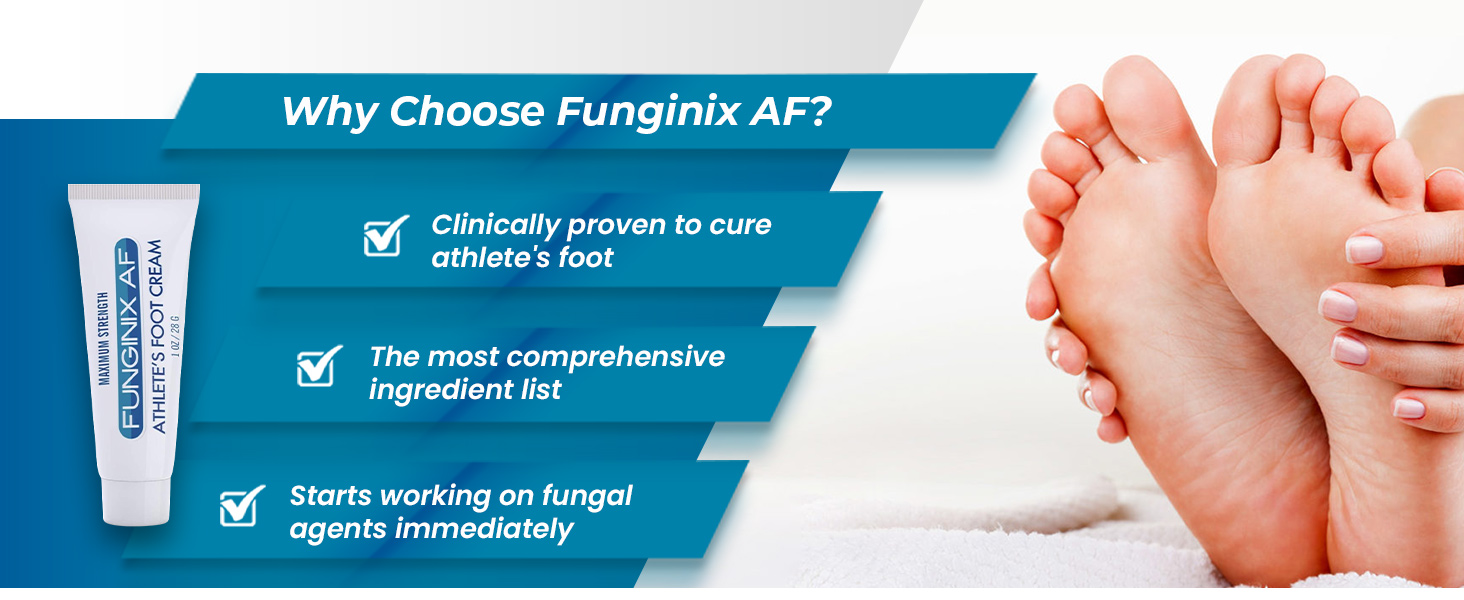 Why Choose Funginix AF?

MAXIMUM STRENGTH
FUNGINIX AF
ATHLETE'S FOOT CREAM
1 OZ / 28 G

Clinically proven to cure athlete's foot

The most comprehensive ingredient list

Starts working on fungal agents immediately